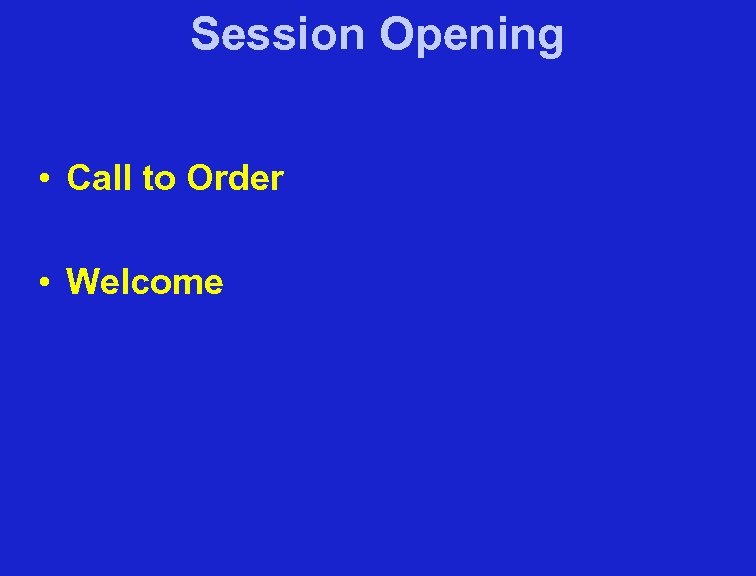 Session Opening

• Call to Order

• Welcome